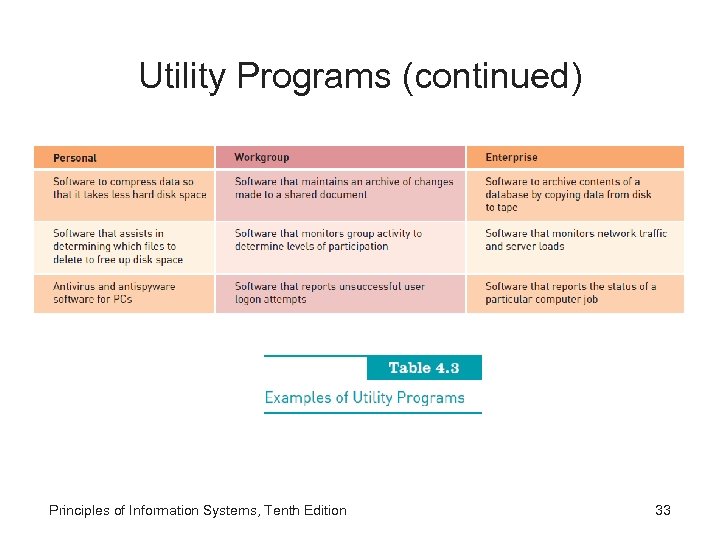 Utility Programs (continued)

| Personal | Workgroup | Enterprise |
|---|---|---|
| Software to compress data so that it takes less hard disk space | Software that maintains an archive of changes made to a shared document | Software to archive contents of a database by copying data from disk to tape |
| Software that assists in determining which files to delete to free up disk space | Software that monitors group activity to determine levels of participation | Software that monitors network traffic and server loads |
| Antivirus and antispyware software for PCs | Software that reports unsuccessful user logon attempts | Software that reports the status of a particular computer job |

Table 4.3

Examples of Utility Programs

Principles of Information Systems, Tenth Edition

33